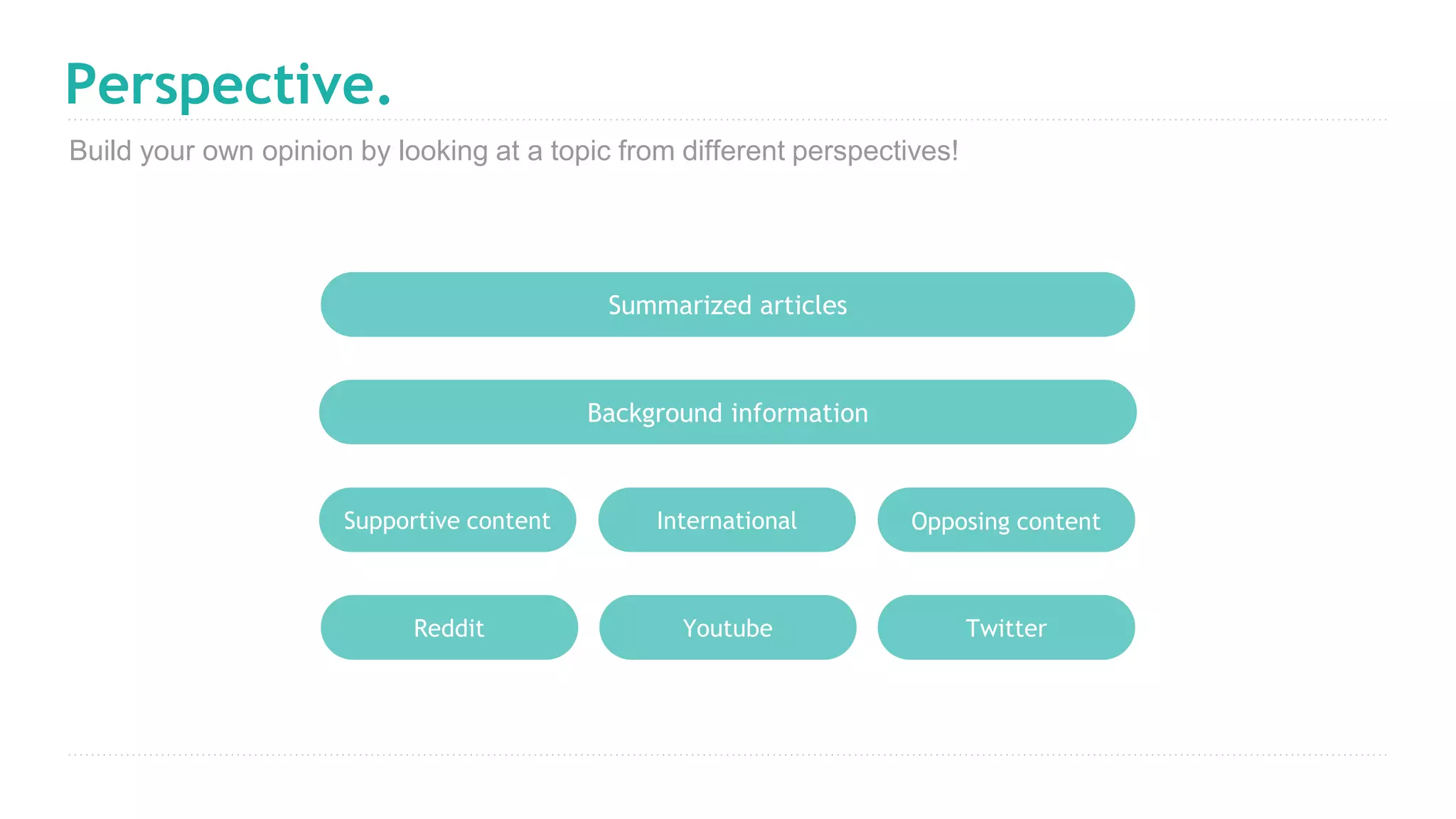 Perspective.

Build your own opinion by looking at a topic from different perspectives!

Summarized articles

Background information

Supportive content

International

Opposing content

Reddit

Youtube

Twitter